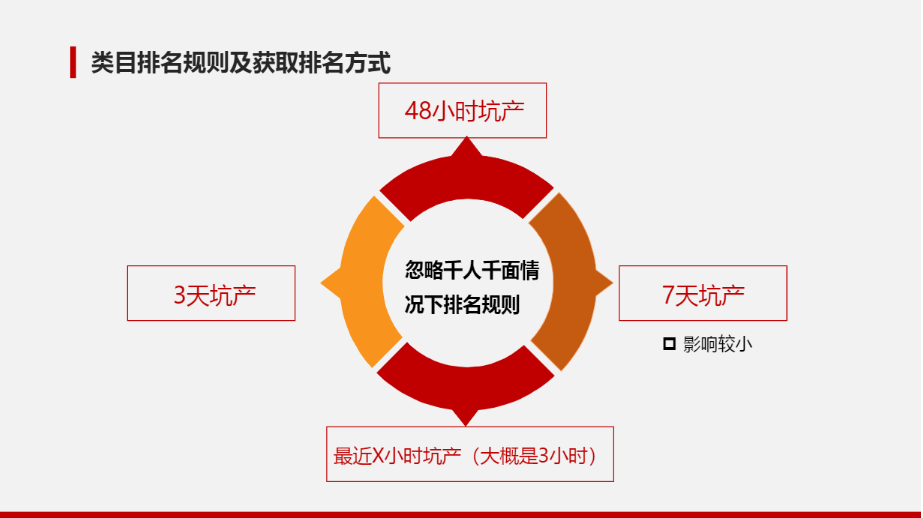 类目排名规则及获取排名方式

48小时坑产

3天坑产

忽略千人千面情况下排名规则

7天坑产

影响较小

最近X小时坑产（大概是3小时）